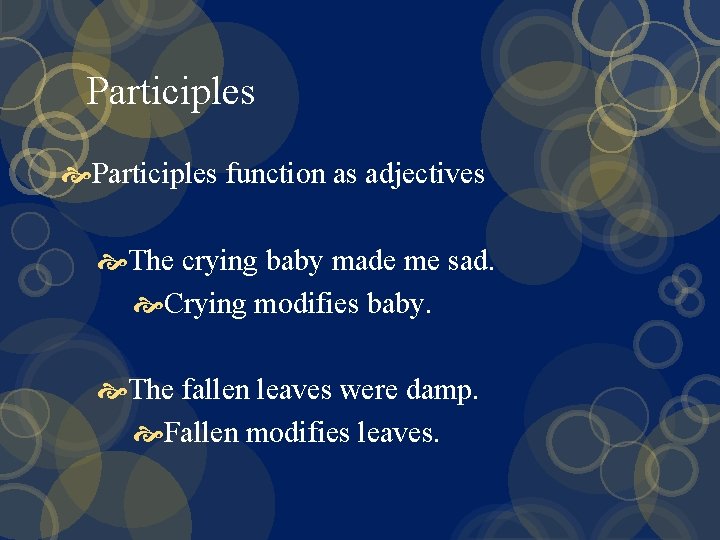 Participles

Participles function as adjectives

The crying baby made me sad.

Crying modifies baby.

The fallen leaves were damp.

Fallen modifies leaves.